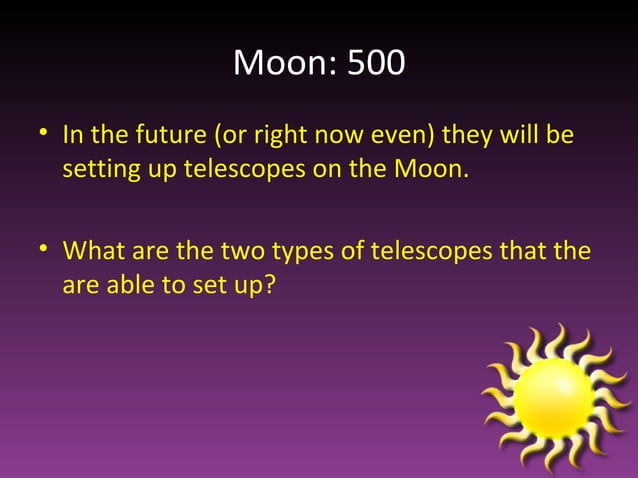 Moon: 500

• In the future (or right now even) they will be setting up telescopes on the Moon.

• What are the two types of telescopes that the are able to set up?